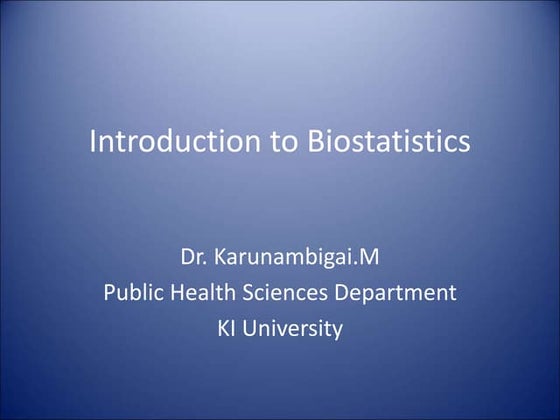 Introduction to Biostatistics

Dr. Karunambigai.M
Public Health Sciences Department
KI University